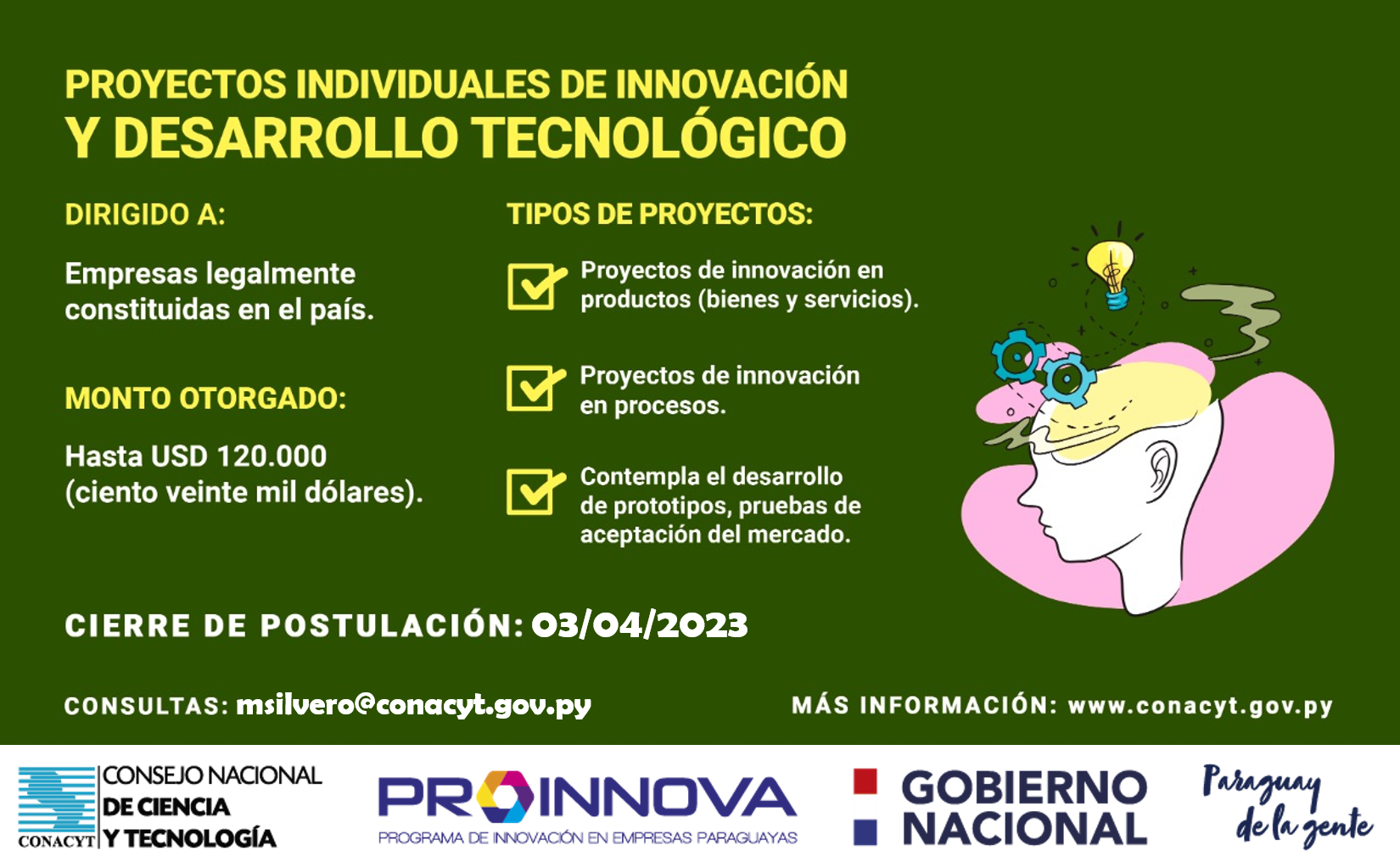 PROYECTOS INDIVIDUALES DE INNOVACIÓN
Y DESARROLLO TECNOLÓGICO

DIRIGIDO A:

Empresas legalmente constituidas en el país.

MONTO OTORGADO:

Hasta USD 120.000 (ciento veinte mil dólares).

TIPOS DE PROYECTOS:

Proyectos de innovación en productos (bienes y servicios).

Proyectos de innovación en procesos.

Contempla el desarrollo de prototipos, pruebas de aceptación del mercado.

CIERRE DE POSTULACIÓN: 03/04/2023

CONSULTAS: msilvero@conacyt.gov.py

MÁS INFORMACIÓN: www.conacyt.gov.py

CONACYT CONSEJO NACIONAL DE CIENCIA Y TECNOLOGÍA

PROINNOVA
PROGRAMA DE INNOVACIÓN EN EMPRESAS PARAGUAYAS

GOBIERNO NACIONAL

Paraguay de la gente